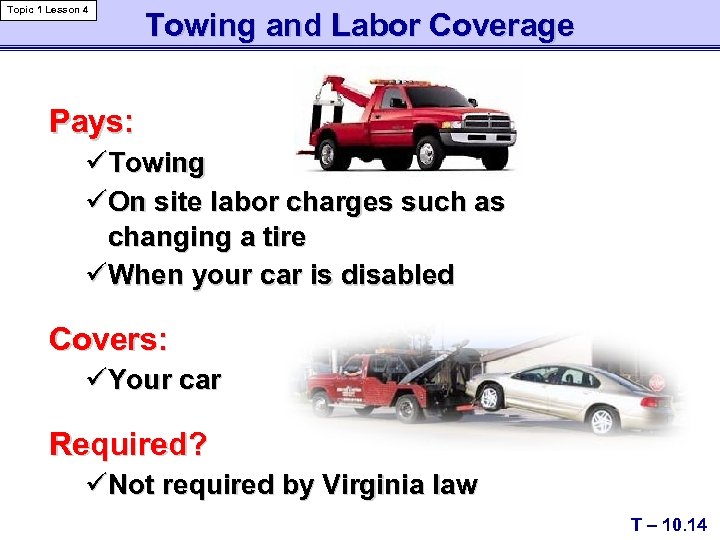 Topic 1 Lesson 4

Towing and Labor Coverage

Pays:

✓Towing

✓On site labor charges such as changing a tire

✓When your car is disabled

Covers:

✓Your car

Required?

✓Not required by Virginia law

T – 10.14